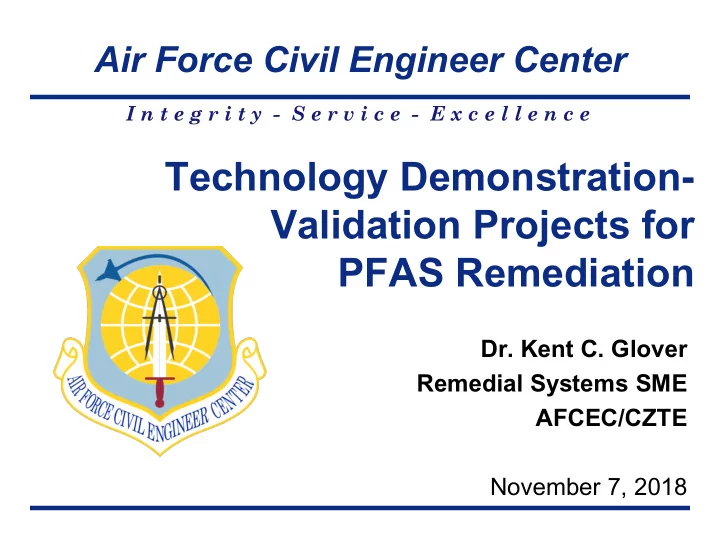 Air Force Civil Engineer Center

Integrity - Service - Excellence

Technology Demonstration-Validation Projects for PFAS Remediation

AIR FORCE CIVIL ENGINEER CENTER

Dr. Kent C. Glover
Remedial Systems SME
AFCEC/CZTE

November 7, 2018